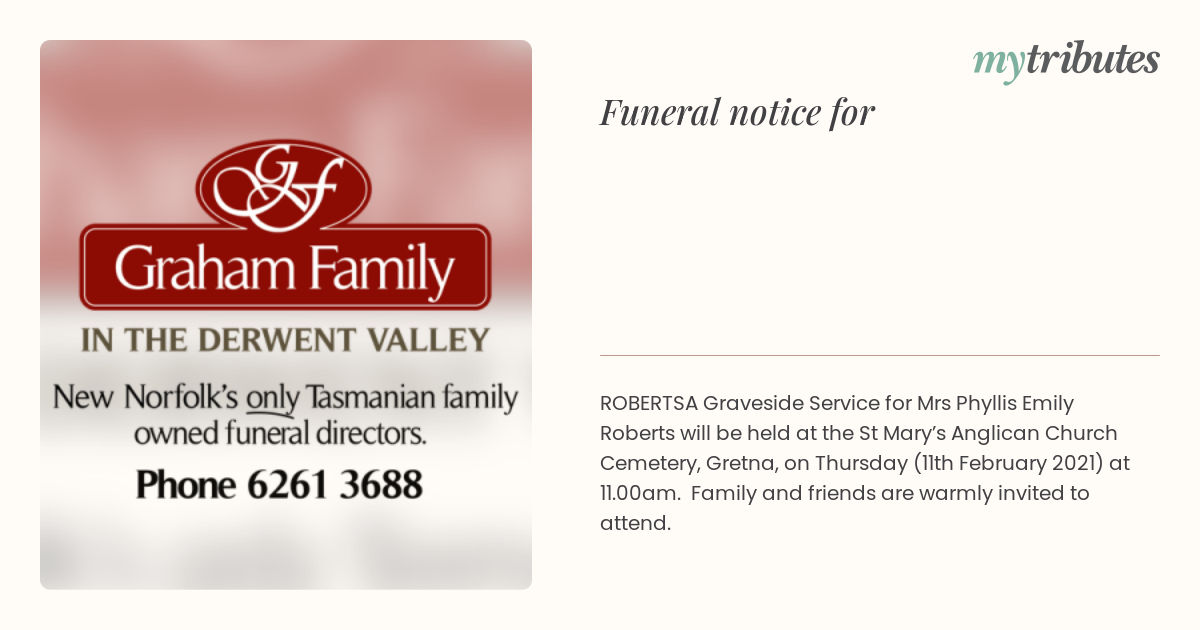 GF
Graham Family
IN THE DERWENT VALLEY
New Norfolk's only Tasmanian family owned funeral directors.
Phone 6261 3688

mytributes

Funeral notice for

ROBERTSA Graveside Service for Mrs Phyllis Emily Roberts will be held at the St Mary's Anglican Church Cemetery, Gretna, on Thursday (11th February 2021) at 11.00am. Family and friends are warmly invited to attend.